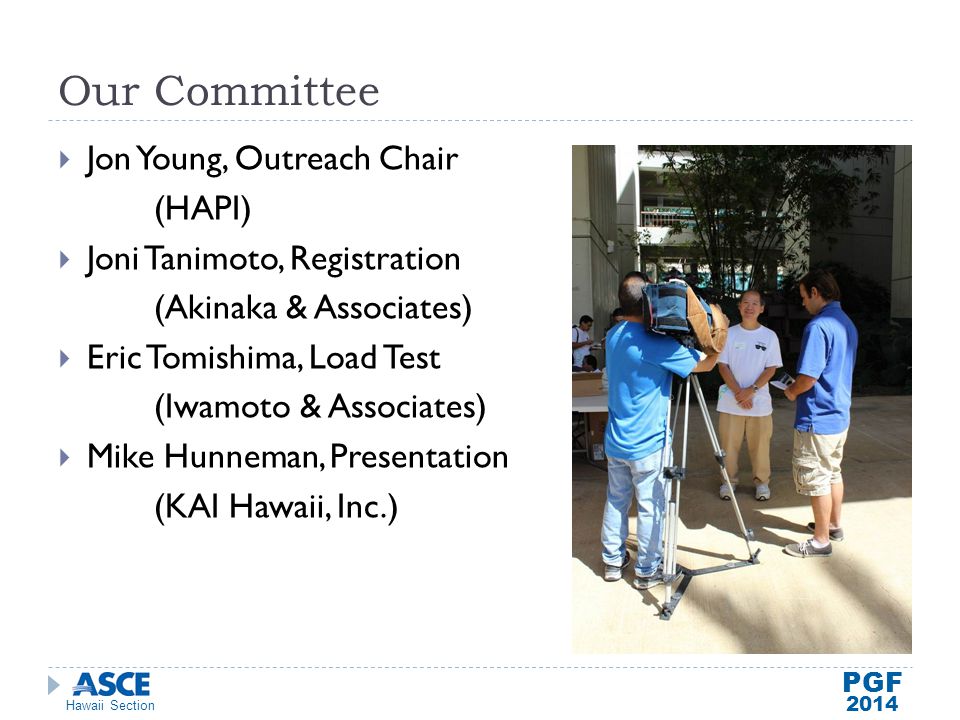 Our Committee

Jon Young, Outreach Chair (HAPI)

Joni Tanimoto, Registration (Akinaka & Associates)

Eric Tomishima, Load Test (Iwamoto & Associates)

Mike Hunneman, Presentation (KAI Hawaii, Inc.)

ASCE
Hawaii Section

PGF
2014